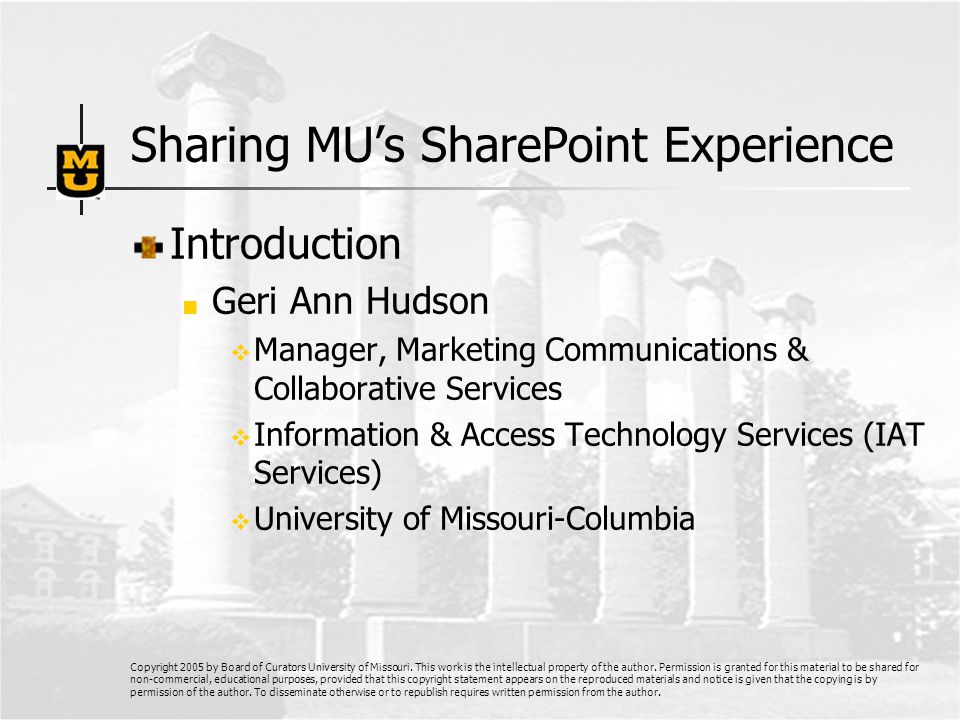 MU

Sharing MU's SharePoint Experience

Introduction

Geri Ann Hudson

Manager, Marketing Communications & Collaborative Services

Information & Access Technology Services (IAT Services)

University of Missouri-Columbia

Copyright 2005 by Board of Curators University of Missouri. This work is the intellectual property of the author. Permission is granted for this material to be shared for non-commercial, educational purposes, provided that this copyright statement appears on the reproduced materials and notice is given that the copying is by permission of the author. To disseminate otherwise or to republish requires written permission from the author.